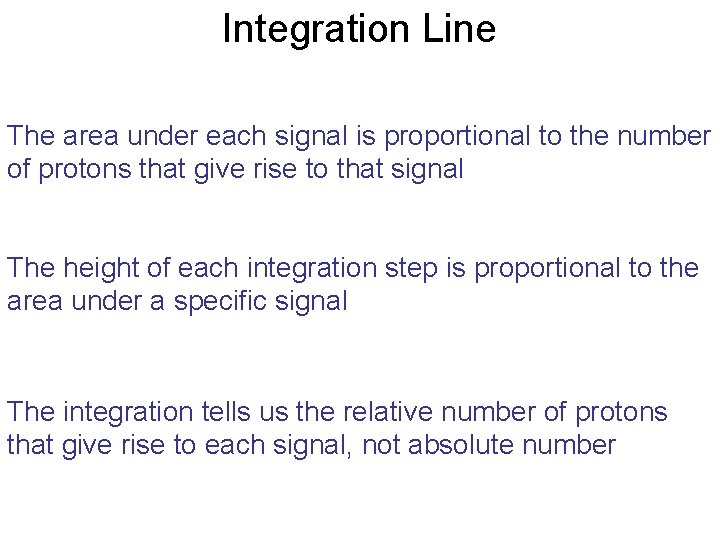 Integration Line

The area under each signal is proportional to the number of protons that give rise to that signal

The height of each integration step is proportional to the area under a specific signal

The integration tells us the relative number of protons that give rise to each signal, not absolute number